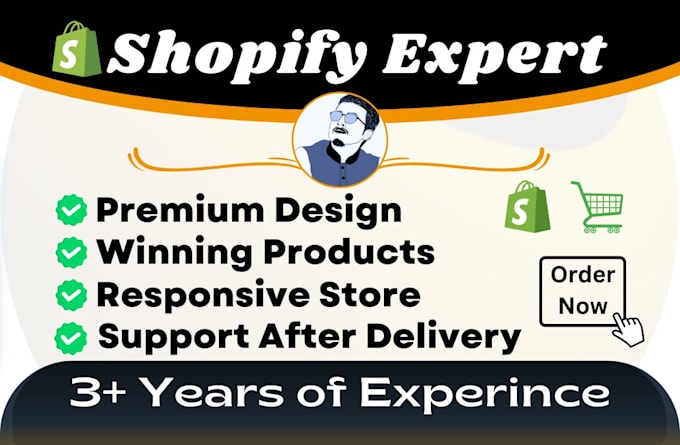 Shopify Expert

Premium Design
Winning Products
Responsive Store
Support After Delivery

Order Now

3+ Years of Experince